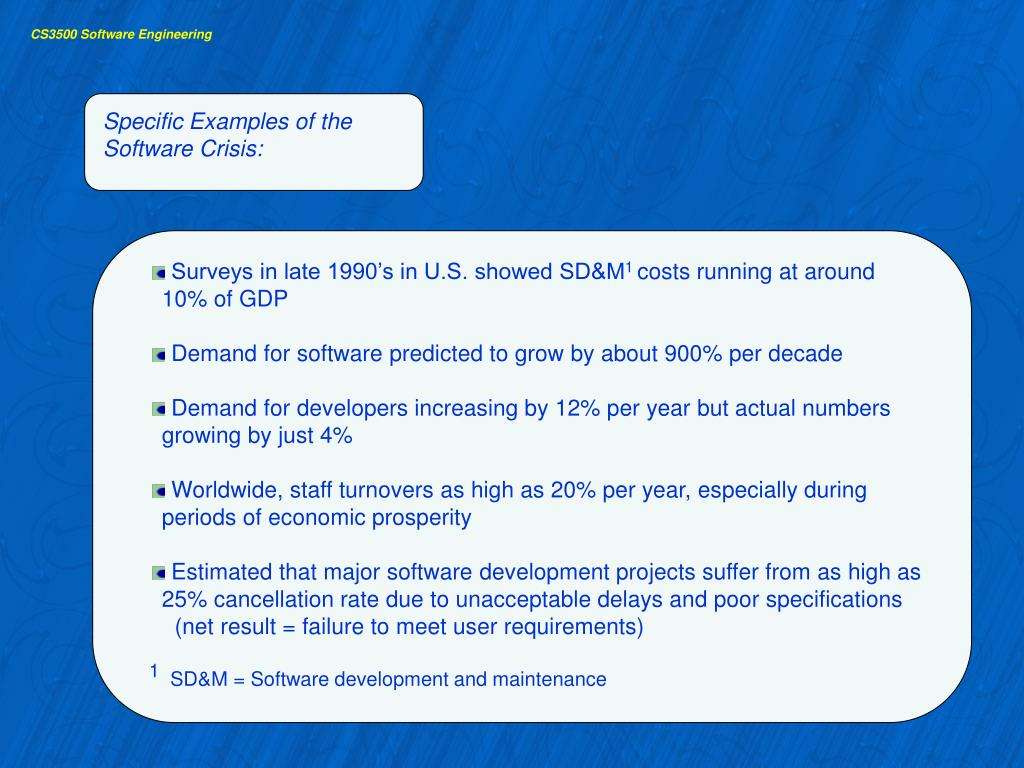 CS3500 Software Engineering

Specific Examples of the Software Crisis:

Surveys in late 1990's in U.S. showed SD&M$^1$ costs running at around 10% of GDP

Demand for software predicted to grow by about 900% per decade

Demand for developers increasing by 12% per year but actual numbers growing by just 4%

Worldwide, staff turnovers as high as 20% per year, especially during periods of economic prosperity

Estimated that major software development projects suffer from as high as 25% cancellation rate due to unacceptable delays and poor specifications (net result = failure to meet user requirements)

$^1$ SD&M = Software development and maintenance